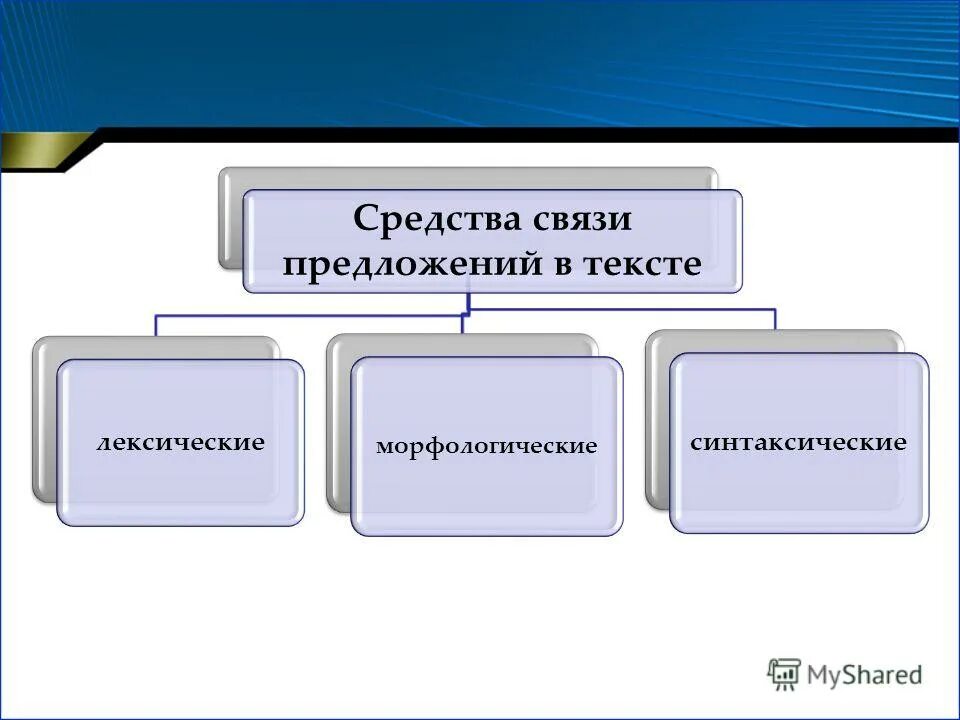 Средства связи предложений в тексте

лексические

морфологические

синтаксические

MyShared